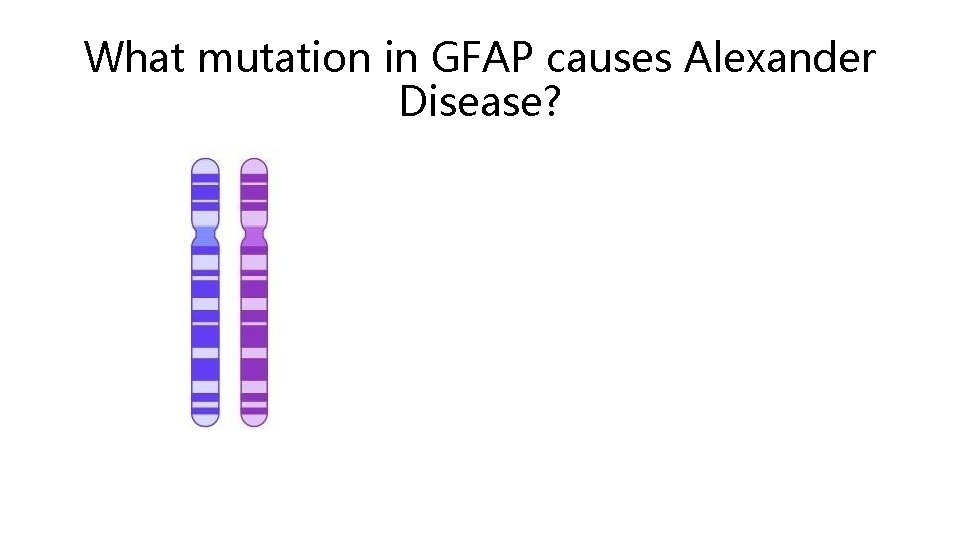 What mutation in GFAP causes Alexander Disease?